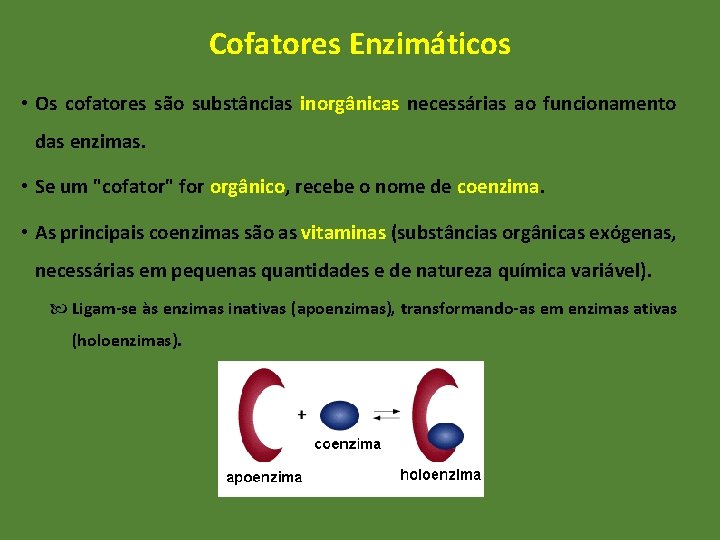 Cofatores Enzimáticos

• Os cofatores são substâncias inorgânicas necessárias ao funcionamento das enzimas.

• Se um "cofator" for orgânico, recebe o nome de coenzima.

• As principais coenzimas são as vitaminas (substâncias orgânicas exógenas, necessárias em pequenas quantidades e de natureza química variável).

Ligam-se às enzimas inativas (apoenzimas), transformando-as em enzimas ativas (holoenzimas).

+

coenzima

apoenzima

holoenzima